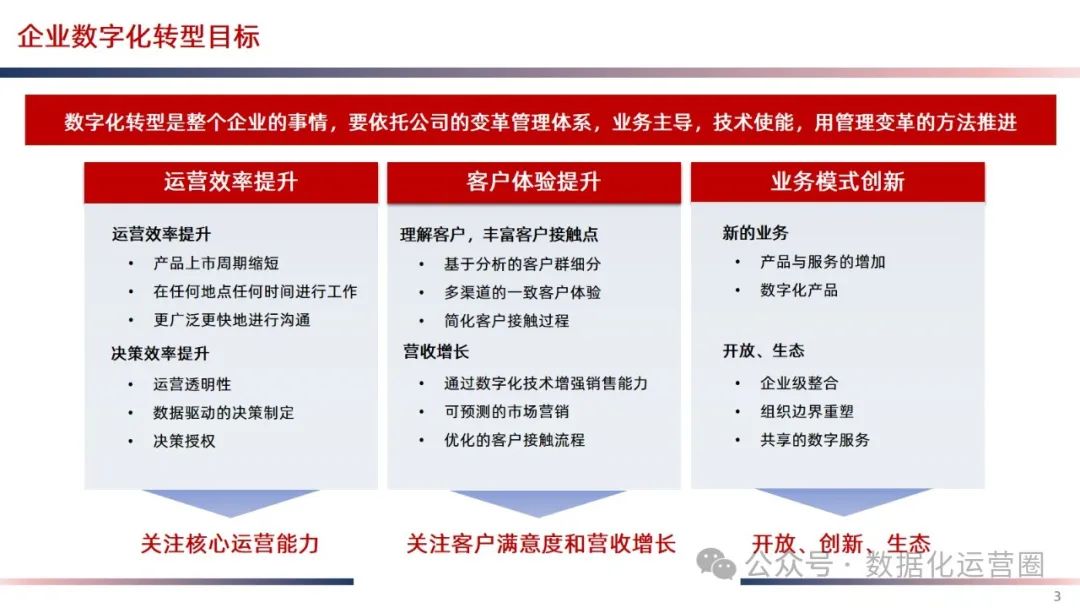 企业数字化转型目标

数字化转型是整个企业的事情，要依托公司的变革管理体系，业务主导，技术使能，用管理变革的方法推进

运营效率提升

运营效率提升
• 产品上市周期缩短
• 在任何地点任何时间进行工作
• 更广泛更快地进行沟通
决策效率提升
• 运营透明性
• 数据驱动的决策制定
• 决策授权

关注核心运营能力

客户体验提升

理解客户，丰富客户接触点
• 基于分析的客户群细分
• 多渠道的一致客户体验
• 简化客户接触过程
营收增长
• 通过数字化技术增强销售能力
• 可预测的市场营销
• 优化的客户接触流程

关注客户满意度和营收增长

业务模式创新

新的业务
• 产品与服务的增加
• 数字化产品
开放、生态
• 企业级整合
• 组织边界重塑
• 共享的数字服务

开放、创新、生态

公众号 · 数据化运营圈

3